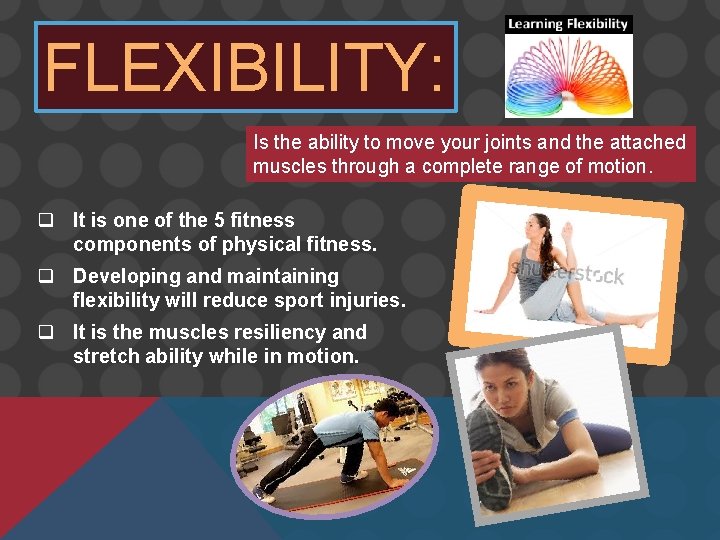 FLEXIBILITY:

Learning Flexibility

Is the ability to move your joints and the attached muscles through a complete range of motion.

☐ It is one of the 5 fitness components of physical fitness.
☐ Developing and maintaining flexibility will reduce sport injuries.
☐ It is the muscles resiliency and stretch ability while in motion.

shutterstock